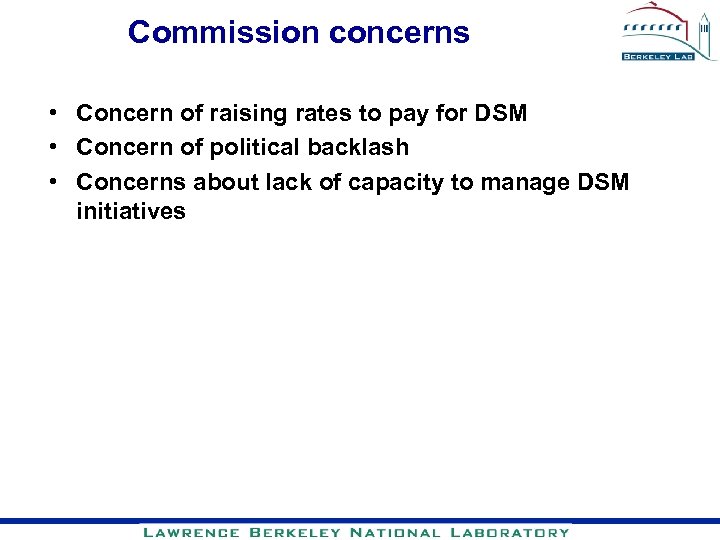 Commission concerns

BERKELEY LAB

• Concern of raising rates to pay for DSM
• Concern of political backlash
• Concerns about lack of capacity to manage DSM initiatives

LAWRENCE BERKELEY NATIONAL LABORATORY